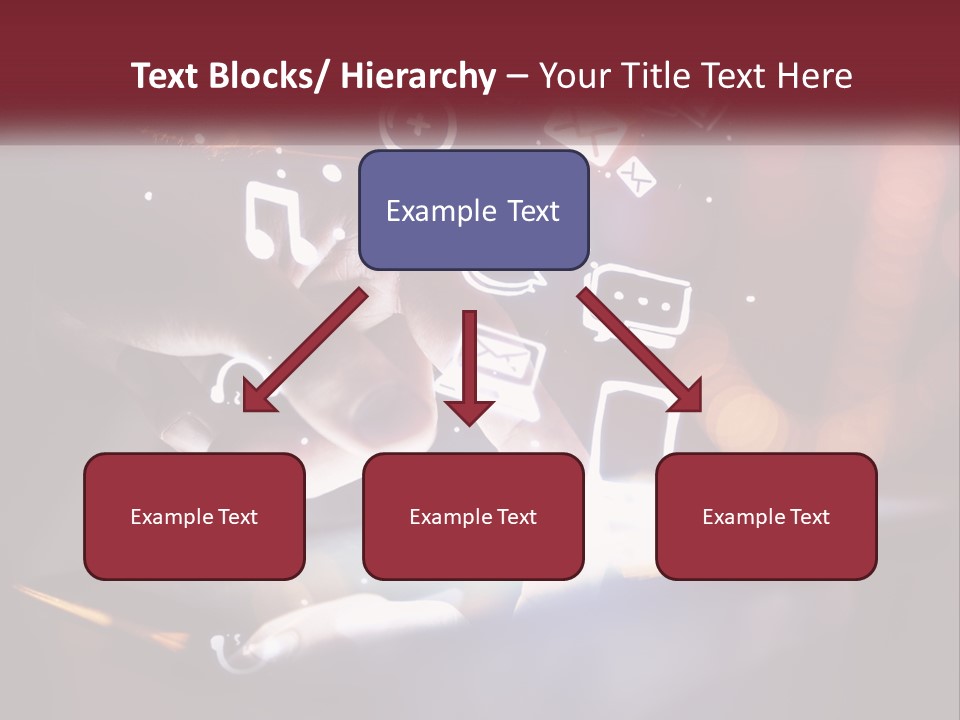 Text Blocks/ Hierarchy – Your Title Text Here

Example Text

Example Text

Example Text

Example Text